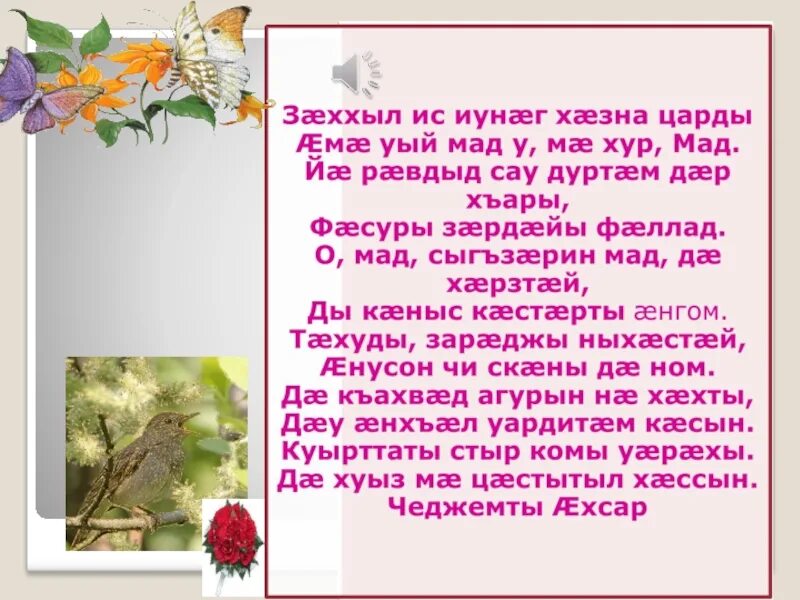 Зæххыл ис иунæг хæзна царды
Æмæ уый мад у, мæ хур, Мад.
Йæ рæвдыд сау дуртæм дæр хъары,
Фæсуры зæрдæйы фæллад.
О, мад, сыгъзæрин мад, дæ хæрзтæй,
Ды кæныс кæстæрты æнгом.
Тæхуды, зарæджы ныхæстæй,
Æнусон чи скæны дæ ном.
Дæ къахвæд агурын нæ хæхты,
Дæу æнхъæл уардитæм кæсын.
Куырттаты стыр комы уæрæхы.
Дæ хуыз мæ цæстытыл хæссын.
Чеджемты Æхсар